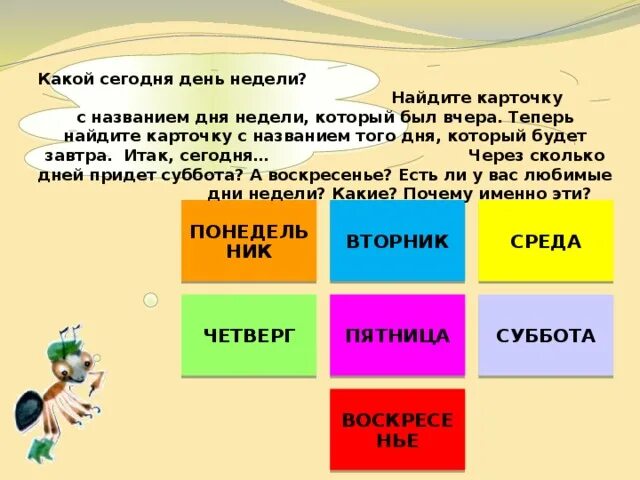 Какой сегодня день недели? Найдите карточку с названием дня недели, который был вчера. Теперь найдите карточку с названием того дня, который будет завтра. Итак, сегодня… Через сколько дней придет суббота? А воскресенье? Есть ли у вас любимые дни недели? Какие? Почему именно эти?

ПОНЕДЕЛЬНИК

ВТОРНИК

СРЕДА

ЧЕТВЕРГ

ПЯТНИЦА

СУББОТА

ВОСКРЕСЕНЬЕ